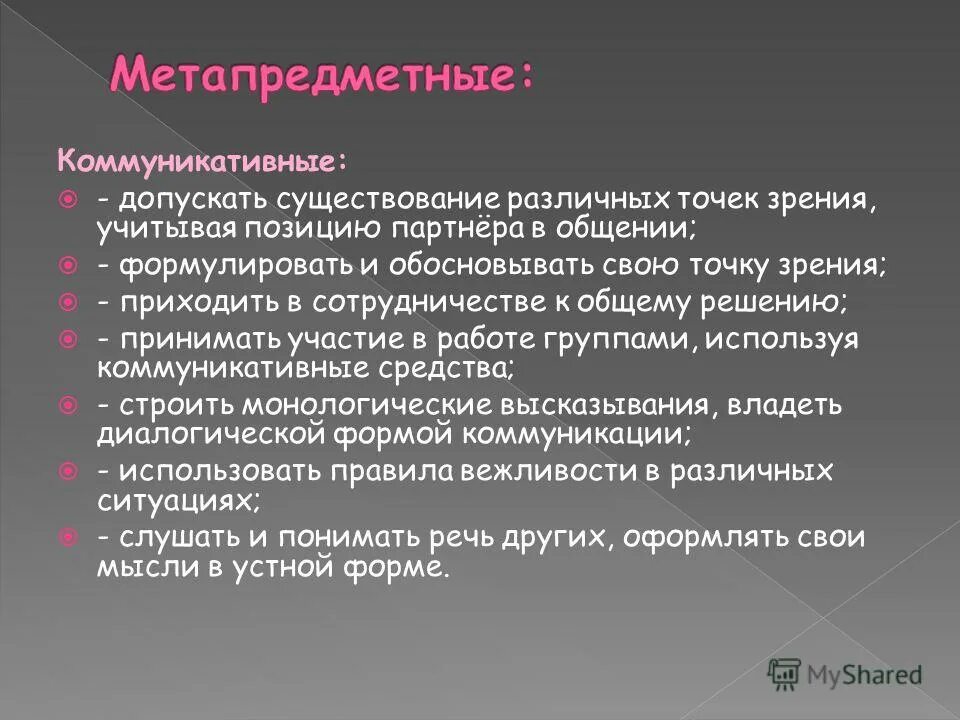 Метапредметные:

Коммуникативные:

- допускать существование различных точек зрения, учитывая позицию партнёра в общении;
- формулировать и обосновывать свою точку зрения;
- приходить в сотрудничестве к общему решению;
- принимать участие в работе группами, используя коммуникативные средства;
- строить монологические высказывания, владеть диалогической формой коммуникации;
- использовать правила вежливости в различных ситуациях;
- слушать и понимать речь других, оформлять свои мысли в устной форме.

MyShared